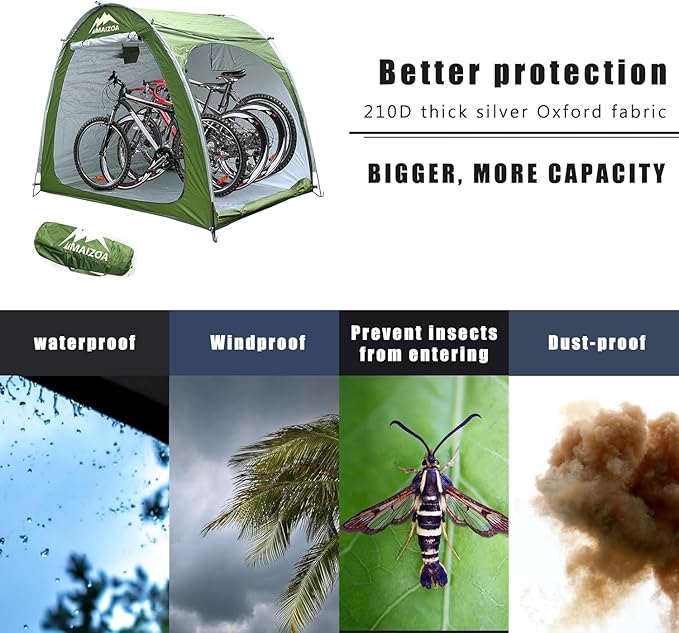 MAIZOA

MAIZOA

Better protection

210D thick silver Oxford fabric

BIGGER, MORE CAPACITY

waterproof

Windproof

Prevent insects from entering

Dust-proof